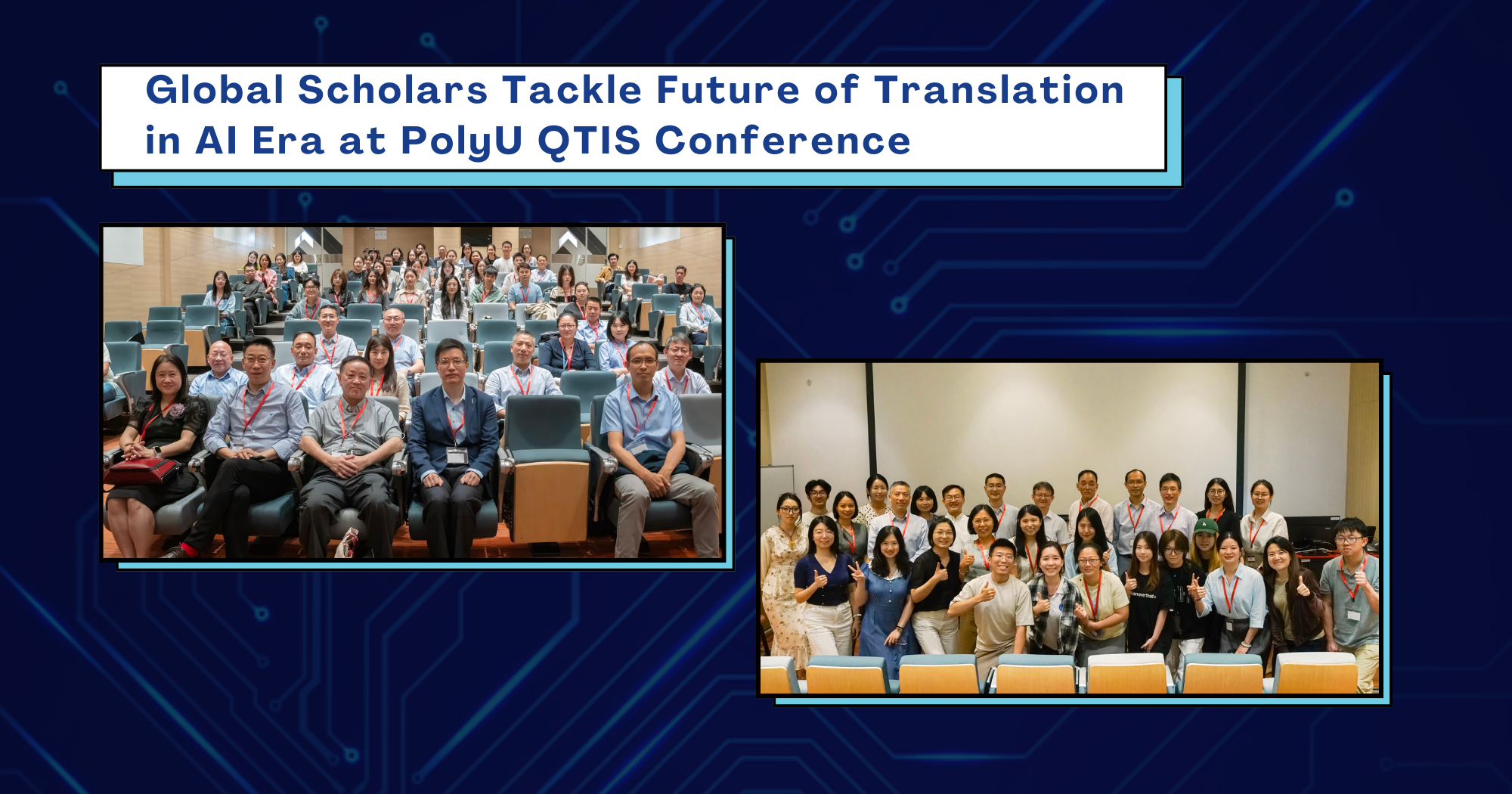 Global Scholars Tackle Future of Translation in AI Era at PolyU QTIS Conference